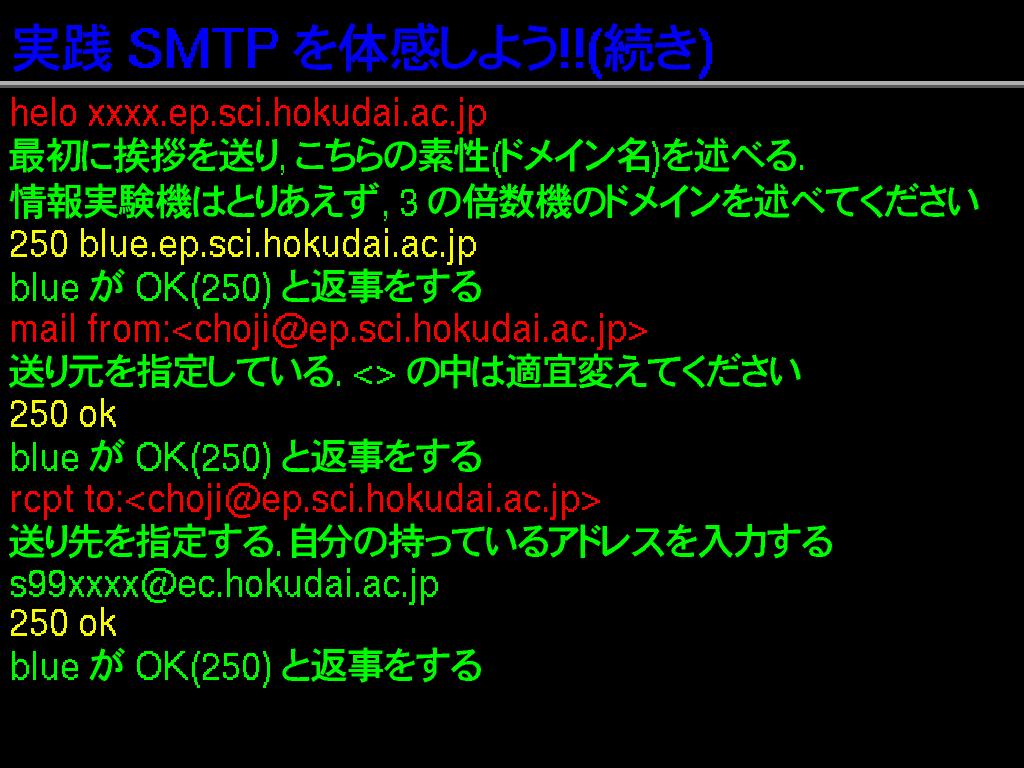 実践 SMTP を体感しよう!!(続き)

helo xxxx.ep.sci.hokudai.ac.jp
最初に挨拶を送り, こちらの素性(ドメイン名)を述べる.
情報実験機はとりあえず, 3 の倍数機のドメインを述べてください
250 blue.ep.sci.hokudai.ac.jp
blue が OK(250) と返事をする
mail from:<choji@ep.sci.hokudai.ac.jp>
送り元を指定している. <> の中は適宜変えてください
250 ok
blue が OK(250) と返事をする
rcpt to:<choji@ep.sci.hokudai.ac.jp>
送り先を指定する. 自分の持っているアドレスを入力する
s99xxxx@ec.hokudai.ac.jp
250 ok
blue が OK(250) と返事をする